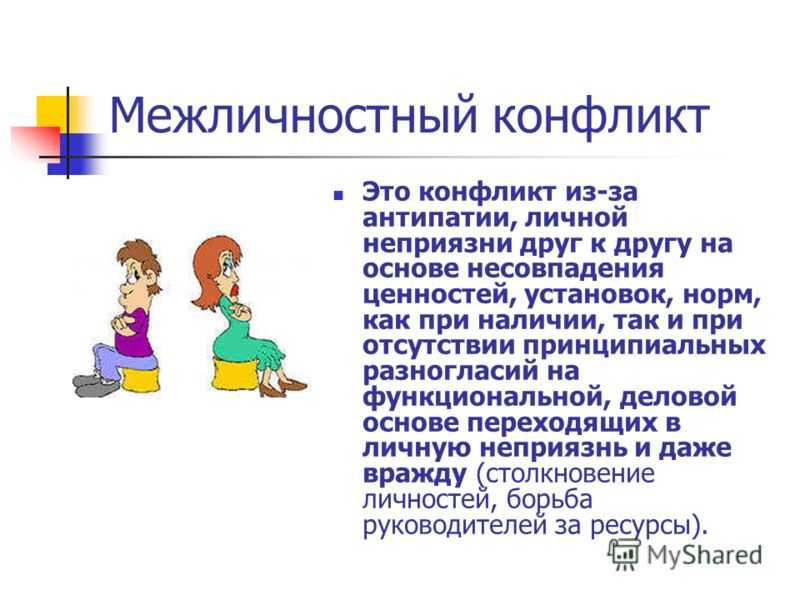 Межличностный конфликт

Это конфликт из-за антипатии, личной неприязни друг к другу на основе несовпадения ценностей, установок, норм, как при наличии, так и при отсутствии принципиальных разногласий на функциональной, деловой основе переходящих в личную неприязнь и даже вражду (столкновение личностей, борьба руководителей за ресурсы).

MyShared